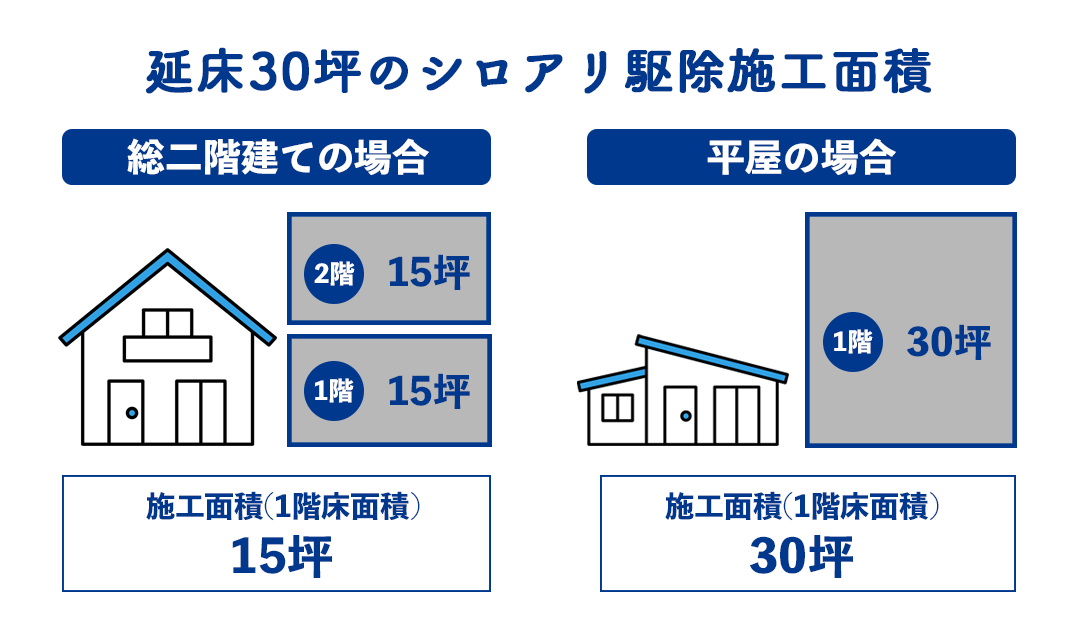 延床30坪のシロアリ駆除施工面積

総二階建ての場合

2階 15坪

1階 15坪

施工面積(1階床面積)
15坪

平屋の場合

1階 30坪

施工面積(1階床面積)
30坪